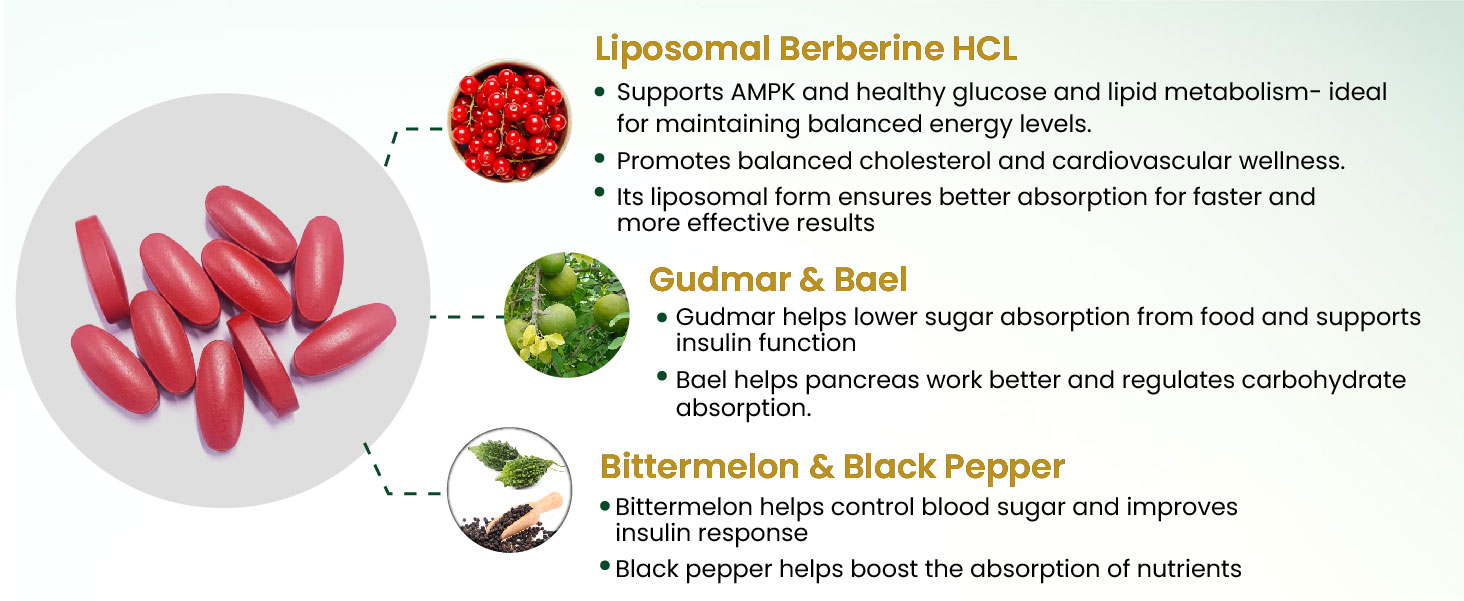 Liposomal Berberine HCL

• Supports AMPK and healthy glucose and lipid metabolism- ideal for maintaining balanced energy levels.
• Promotes balanced cholesterol and cardiovascular wellness.
• Its liposomal form ensures better absorption for faster and more effective results

Gudmar & Bael

• Gudmar helps lower sugar absorption from food and supports insulin function
• Bael helps pancreas work better and regulates carbohydrate absorption.

Bittermelon & Black Pepper

• Bittermelon helps control blood sugar and improves insulin response
• Black pepper helps boost the absorption of nutrients